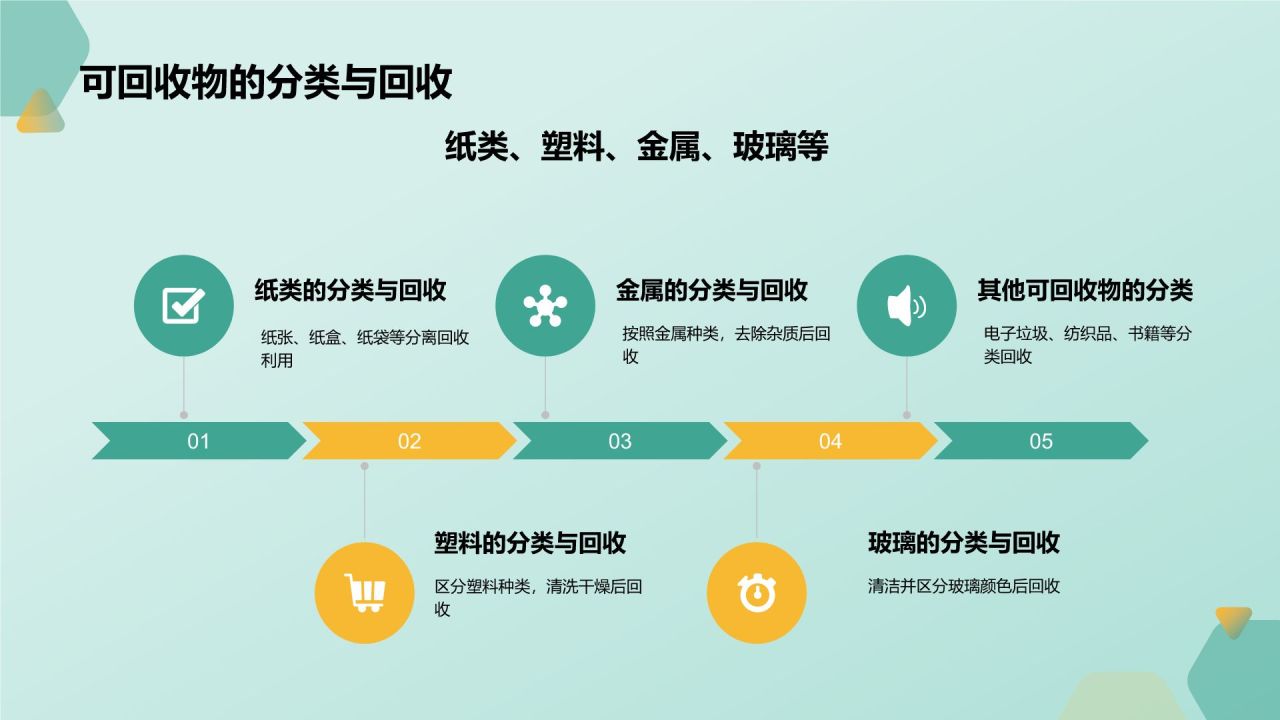 可回收物的分类与回收

纸类、塑料、金属、玻璃等

纸类的分类与回收

纸张、纸盒、纸袋等分离回收利用

金属的分类与回收

按照金属种类，去除杂质后回收

其他可回收物的分类

电子垃圾、纺织品、书籍等分类回收

01

02

03

04

05

塑料的分类与回收

区分塑料种类，清洗干燥后回收

玻璃的分类与回收

清洁并区分玻璃颜色后回收